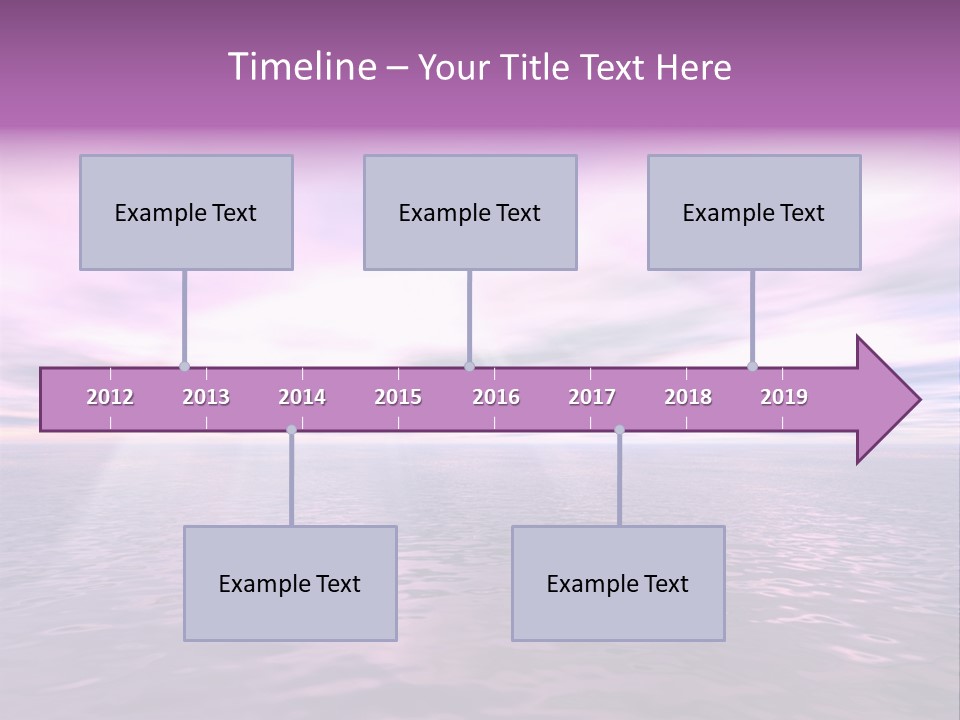 Timeline – Your Title Text Here

Example Text

Example Text

Example Text

2012 2013 2014 2015 2016 2017 2018 2019

Example Text

Example Text